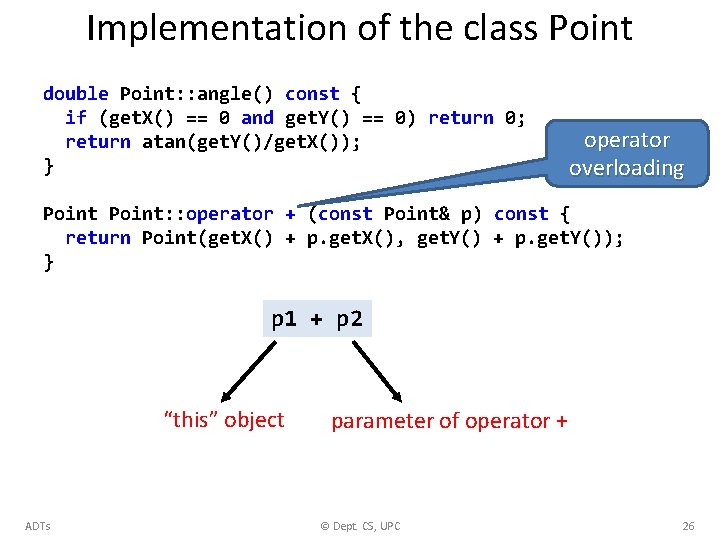 Implementation of the class Point

double Point::angle() const {
  if (getX() == 0 and getY() == 0) return 0;
  return atan(getY()/getX());
}

operator overloading

Point Point::operator + (const Point& p) const {
  return Point(getX() + p.getX(), getY() + p.getY());
}

p1 + p2

"this" object

parameter of operator +

ADTs

© Dept. CS, UPC

26